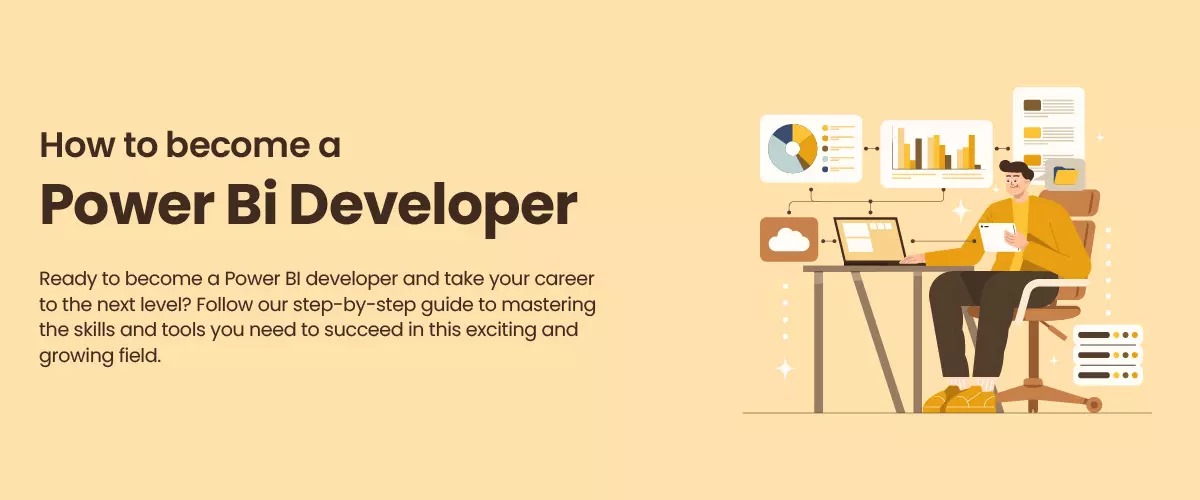 How to become a

Power Bi Developer

Ready to become a Power BI developer and take your career to the next level? Follow our step-by-step guide to mastering the skills and tools you need to succeed in this exciting and growing field.